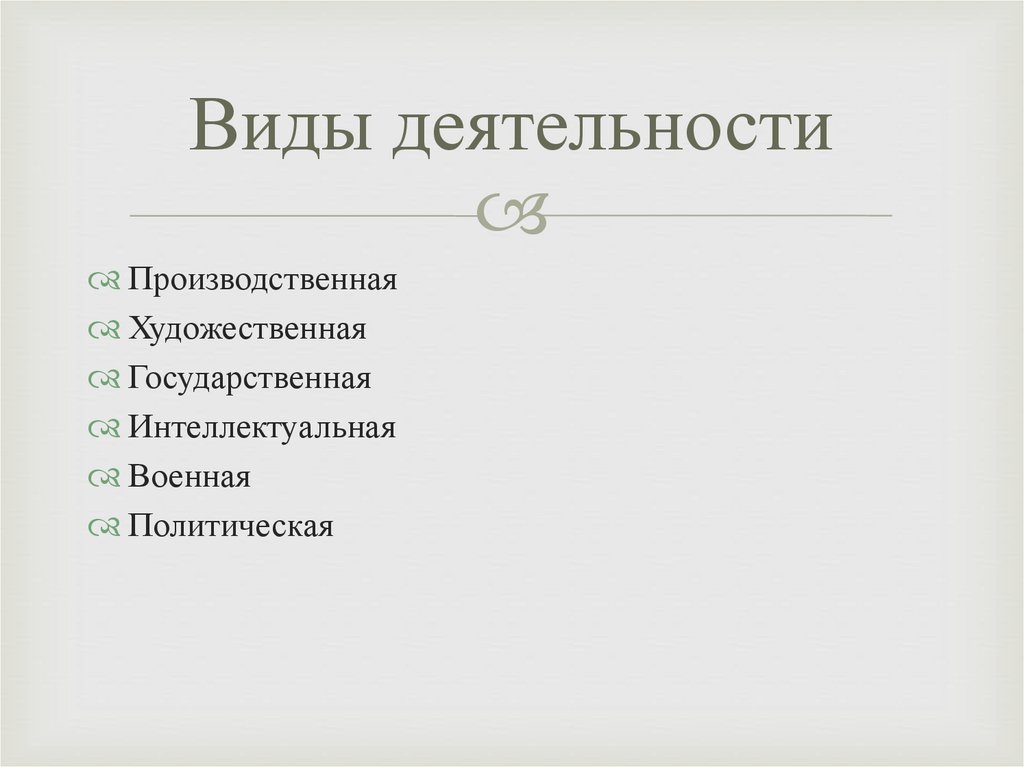 Виды деятельности

Производственная
Художественная
Государственная
Интеллектуальная
Военная
Политическая